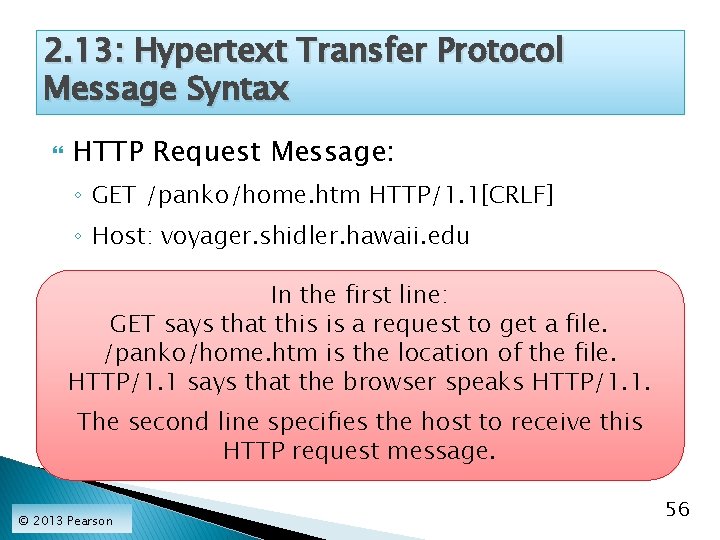 2.13: Hypertext Transfer Protocol Message Syntax

HTTP Request Message:

GET /panko/home.htm HTTP/1.1[CRLF]

Host: voyager.shidler.hawaii.edu

In the first line:
GET says that this is a request to get a file.
/panko/home.htm is the location of the file.
HTTP/1.1 says that the browser speaks HTTP/1.1.

The second line specifies the host to receive this HTTP request message.

© 2013 Pearson

56